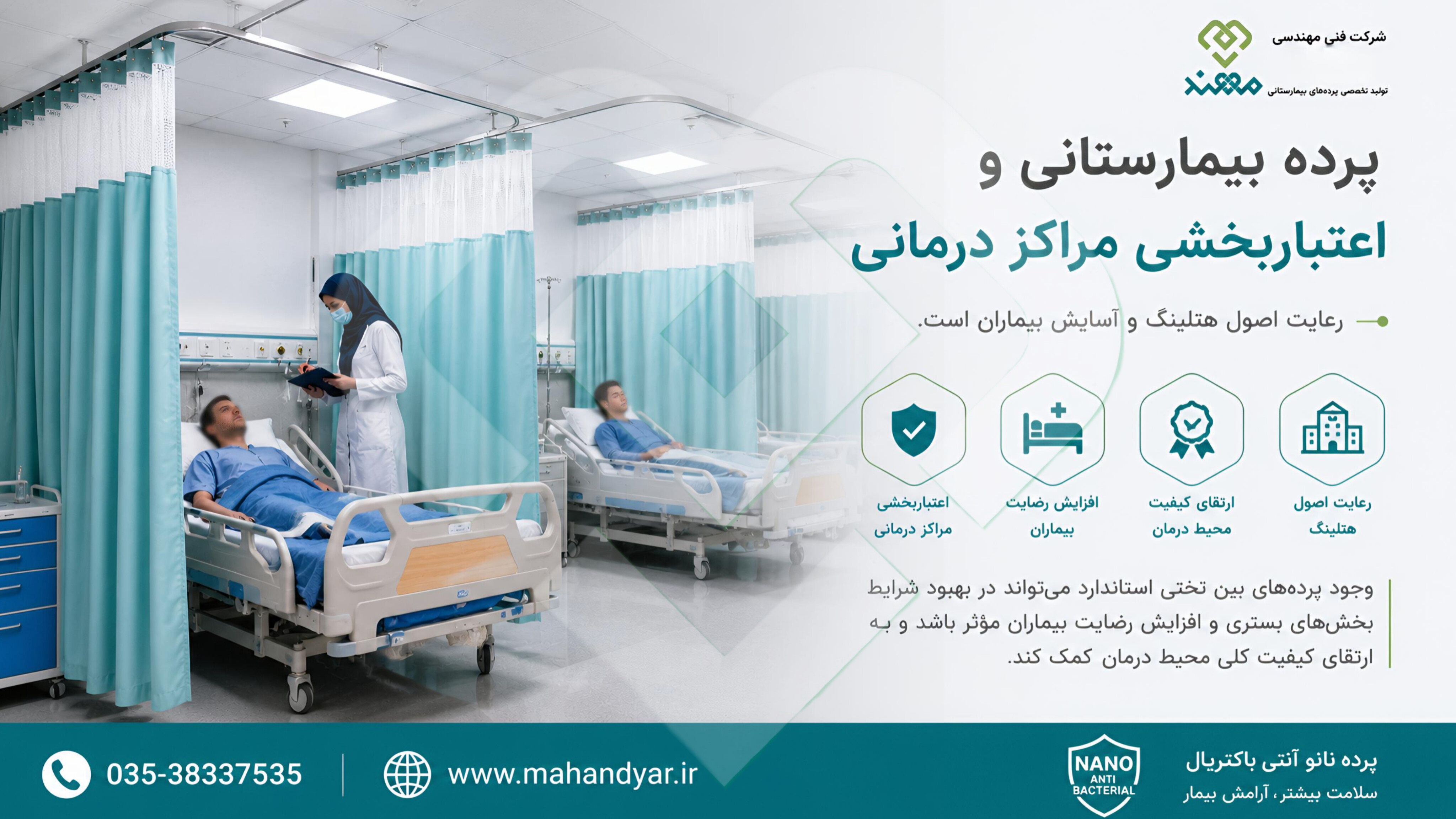 شرکت فنی مهندسی
مهند
تولید تخصصی پرده‌های بیمارستانی

پرده بیمارستانی و
اعتباربخشی مراکز درمانی

رعایت اصول هتلینگ و آسایش بیماران است.

رعایت اصول هتلینگ

ارتقای کیفیت محیط درمان

افزایش رضایت بیماران

اعتباربخشی مراکز درمانی

وجود پرده‌های بین تختی استاندارد می‌تواند در بهبود شرایط بخش‌های بستری و افزایش رضایت بیماران مؤثر باشد و به ارتقای کیفیت کلی محیط درمان کمک کند.

پرده نانو آنتی باکتریال
سلامت بیشتر، آرامش بیمار

NANO ANTI BACTERIAL

www.mahandyar.ir

035-38337535